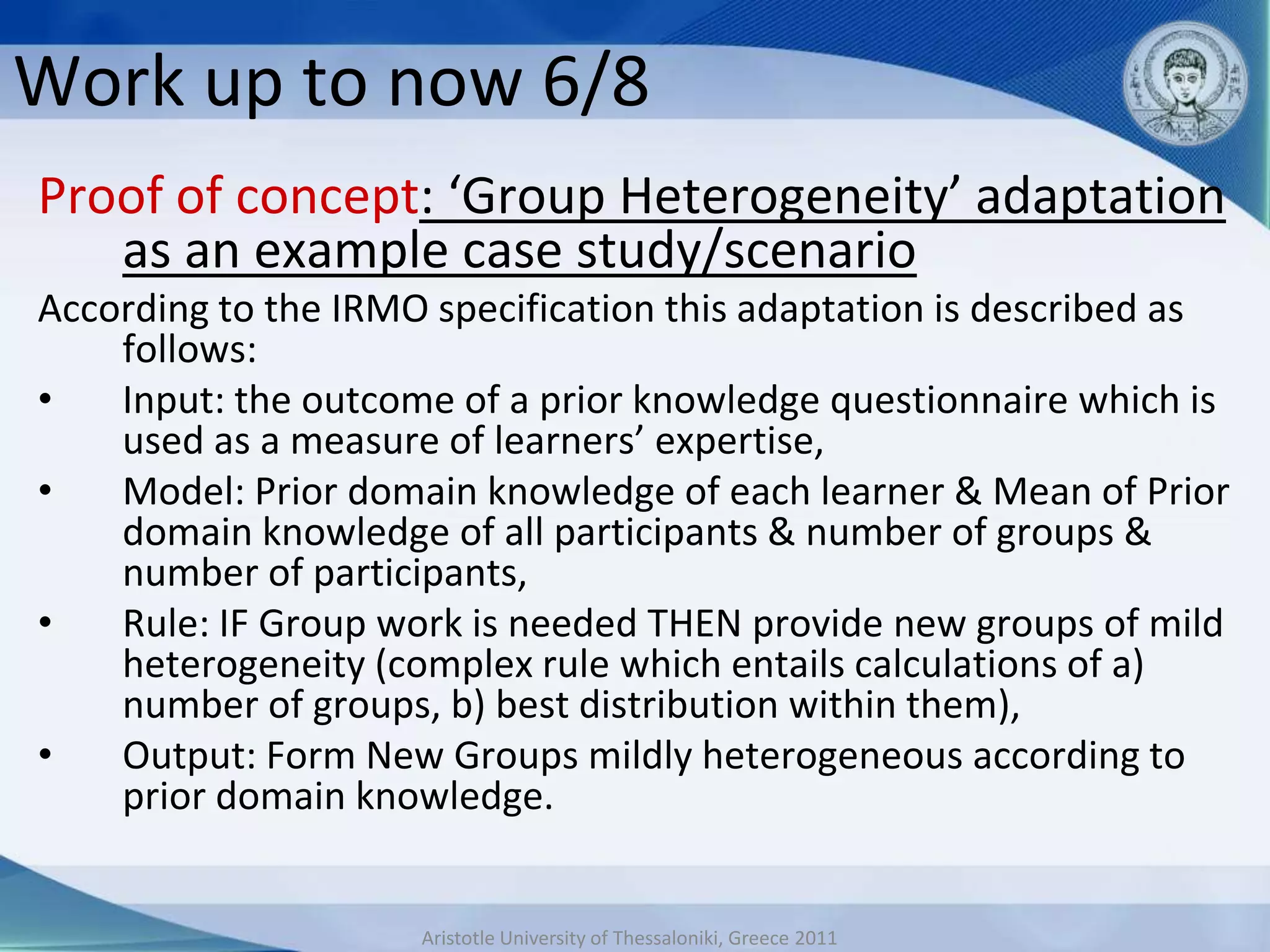 Work up to now 6/8

Proof of concept: ‘Group Heterogeneity’ adaptation as an example case study/scenario

According to the IRMO specification this adaptation is described as follows:

• Input: the outcome of a prior knowledge questionnaire which is used as a measure of learners’ expertise,

• Model: Prior domain knowledge of each learner & Mean of Prior domain knowledge of all participants & number of groups & number of participants,

• Rule: IF Group work is needed THEN provide new groups of mild heterogeneity (complex rule which entails calculations of a) number of groups, b) best distribution within them),

• Output: Form New Groups mildly heterogeneous according to prior domain knowledge.

Aristotle University of Thessaloniki, Greece 2011